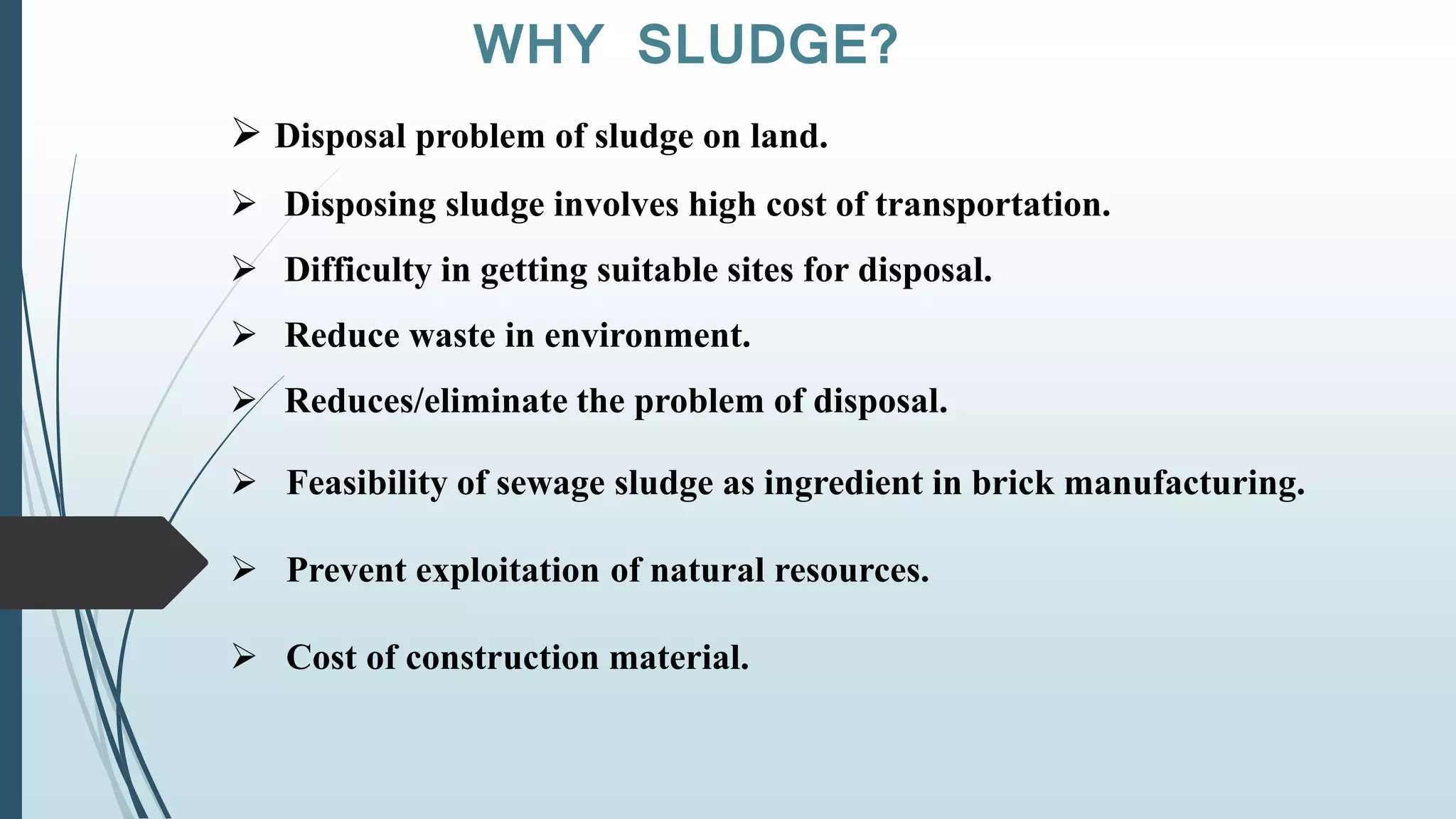 WHY SLUDGE?

➢ Disposal problem of sludge on land.

➢ Disposing sludge involves high cost of transportation.

➢ Difficulty in getting suitable sites for disposal.

➢ Reduce waste in environment.

➢ Reduces/eliminate the problem of disposal.

➢ Feasibility of sewage sludge as ingredient in brick manufacturing.

➢ Prevent exploitation of natural resources.

➢ Cost of construction material.